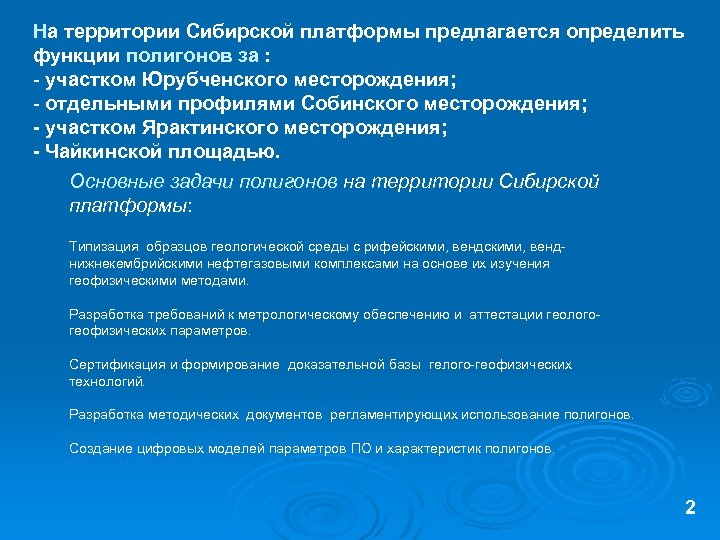 На территории Сибирской платформы предлагается определить функции полигонов за :
- участком Юрубченского месторождения;
- отдельными профилями Собинского месторождения;
- участком Ярактинского месторождения;
- Чайкинской площадью.

Основные задачи полигонов на территории Сибирской платформы:

Типизация образцов геологической среды с рифейскими, вендскими, венд-нижнекембрийскими нефтегазовыми комплексами на основе их изучения геофизическими методами.

Разработка требований к метрологическому обеспечению и аттестации геолого-геофизических параметров.

Сертификация и формирование доказательной базы гелого-геофизических технологий.

Разработка методических документов регламентирующих использование полигонов.

Создание цифровых моделей параметров ПО и характеристик полигонов.

2